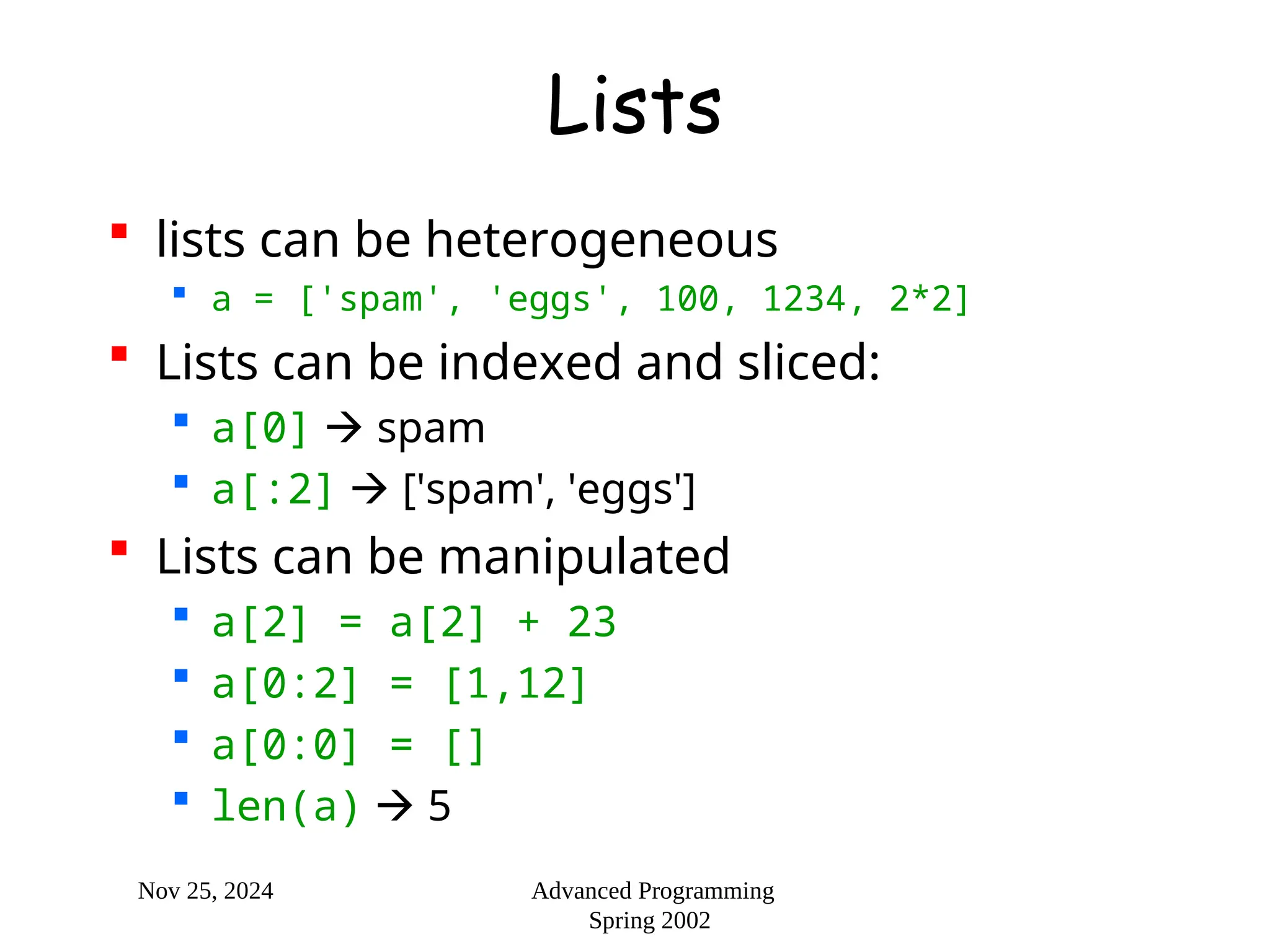 Lists

- lists can be heterogeneous
  - a = ['spam', 'eggs', 100, 1234, 2*2]
- Lists can be indexed and sliced:
  - a[0] → spam
  - a[:2] → ['spam', 'eggs']
- Lists can be manipulated
  - a[2] = a[2] + 23
  - a[0:2] = [1,12]
  - a[0:0] = []
  - len(a) → 5

Nov 25, 2024

Advanced Programming
Spring 2002